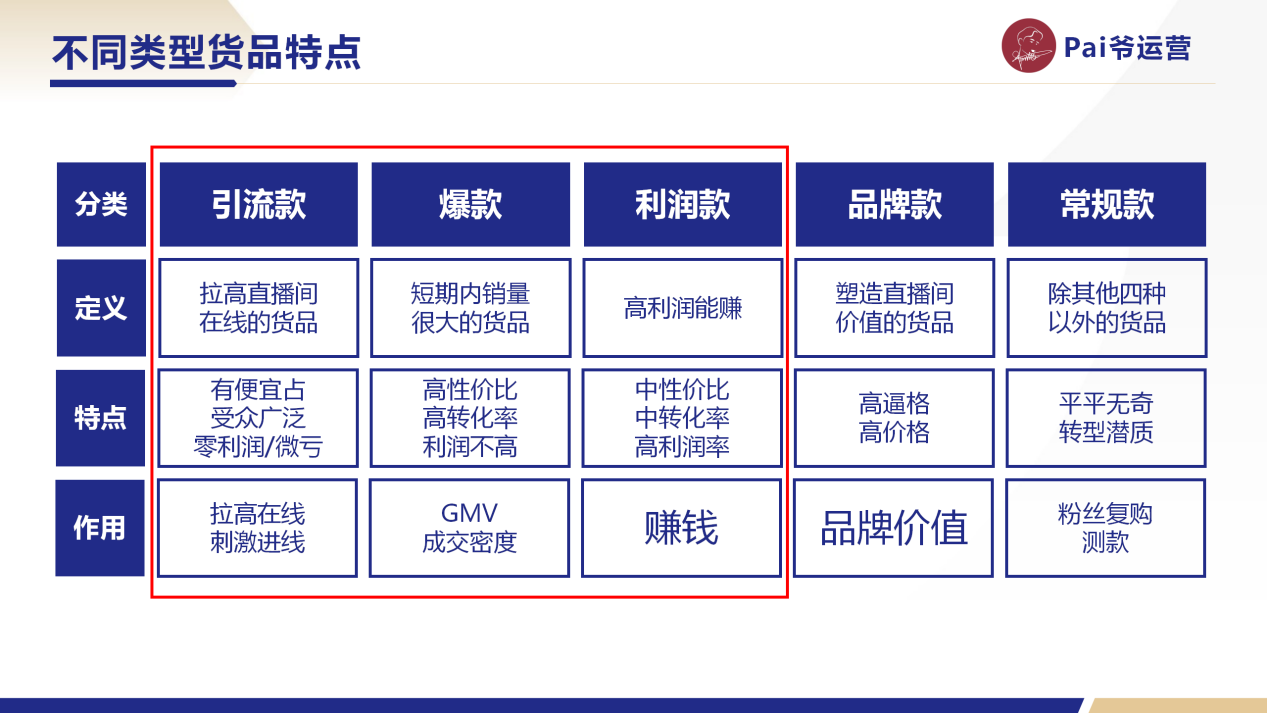 不同类型货品特点

Pai爷运营

| 分类 | 引流款 | 爆款 | 利润款 | 品牌款 | 常规款 |
|---|---|---|---|---|---|
| 定义 | 拉高直播间在线的货品 | 短期内销量很大的货品 | 高利润能赚 | 塑造直播间价值的货品 | 除其他四种以外的货品 |
| 特点 | 有便宜占 受众广泛 零利润/微亏 | 高性价比 高转化率 利润不高 | 中性价比 中转化率 高利润率 | 高逼格 高价格 | 平平无奇 转型潜质 |
| 作用 | 拉高在线 刺激进线 | GMV 成交密度 | 赚钱 | 品牌价值 | 粉丝复购 测款 |